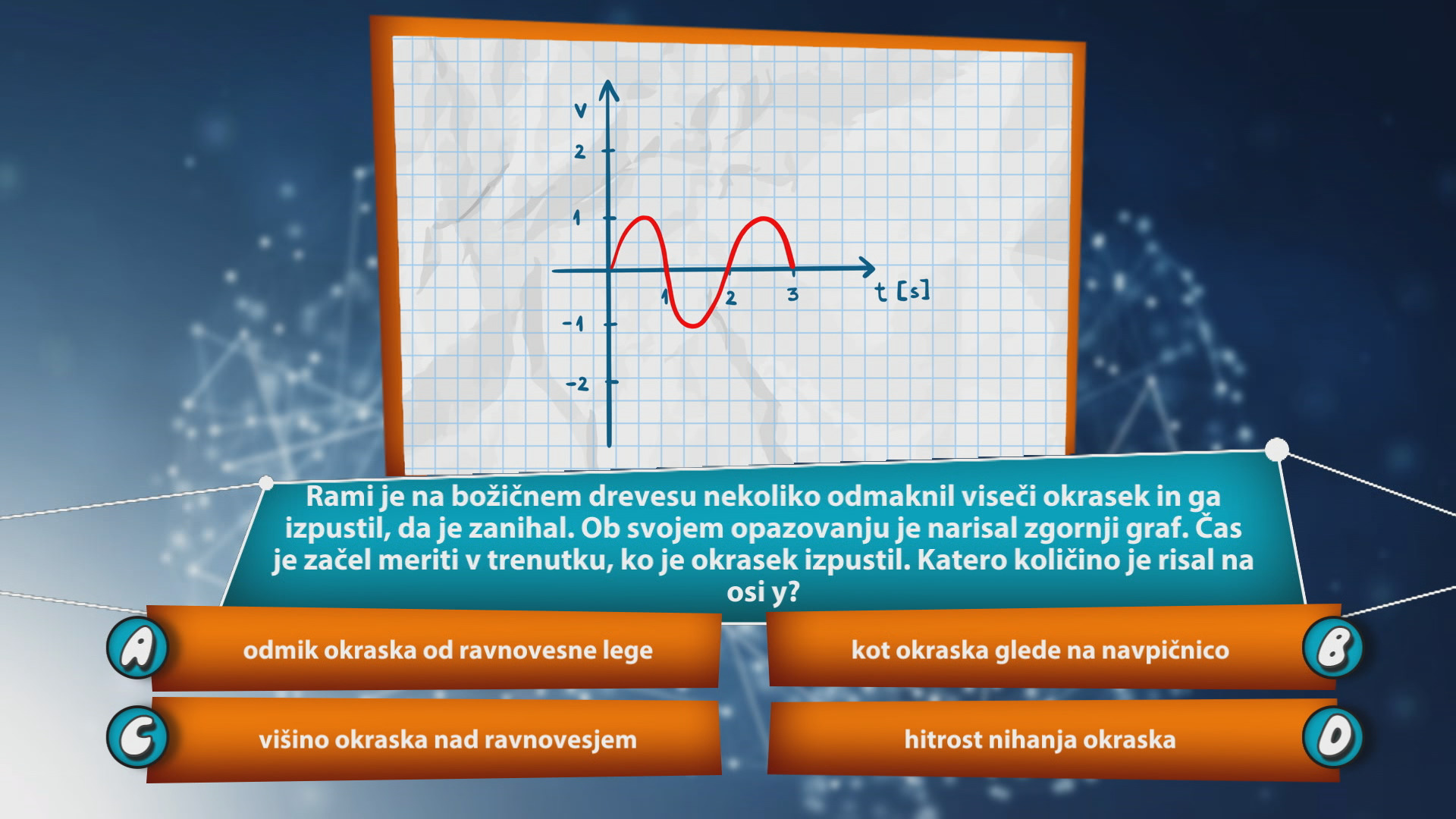 v

2

1

-1

-2

1 2 3 t [s]

Rami je na božičnem drevesu nekoliko odmaknil viseči okrasek in ga izpustil, da je zanihal. Ob svojem opazovanju je narisal zgornji graf. Čas je začel meriti v trenutku, ko je okrasek izpustil. Katero količino je risal na osi y?

A odmik okraska od ravnovesne lege

B kot okraska glede na navpičnico

C višino okraska nad ravnovesjem

D hitrost nihanja okraska